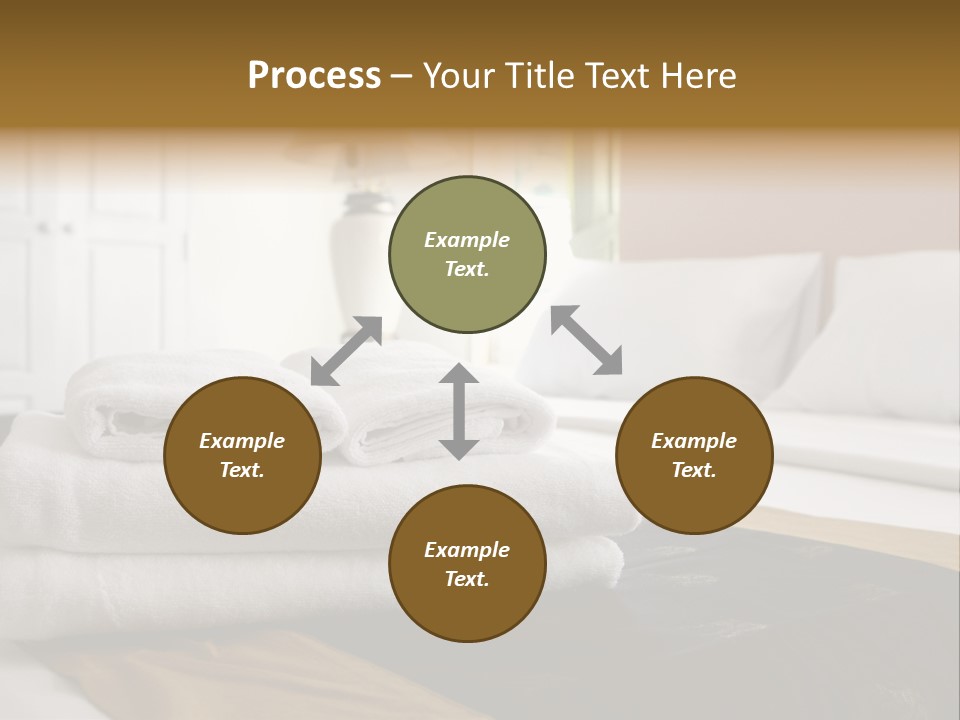 Process – Your Title Text Here

Example Text.

Example Text.

Example Text.

Example Text.